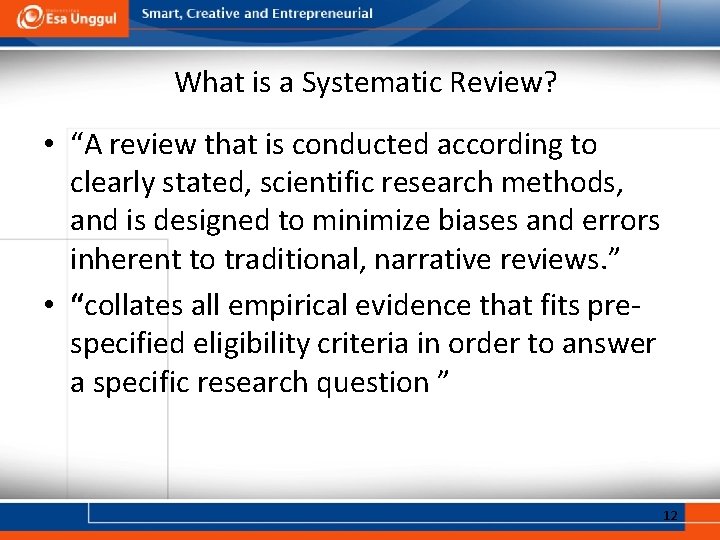 Esa Unggul

Smart, Creative and Entrepreneurial

What is a Systematic Review?

• “A review that is conducted according to clearly stated, scientific research methods, and is designed to minimize biases and errors inherent to traditional, narrative reviews.”

• “collates all empirical evidence that fits pre-specified eligibility criteria in order to answer a specific research question ”

12